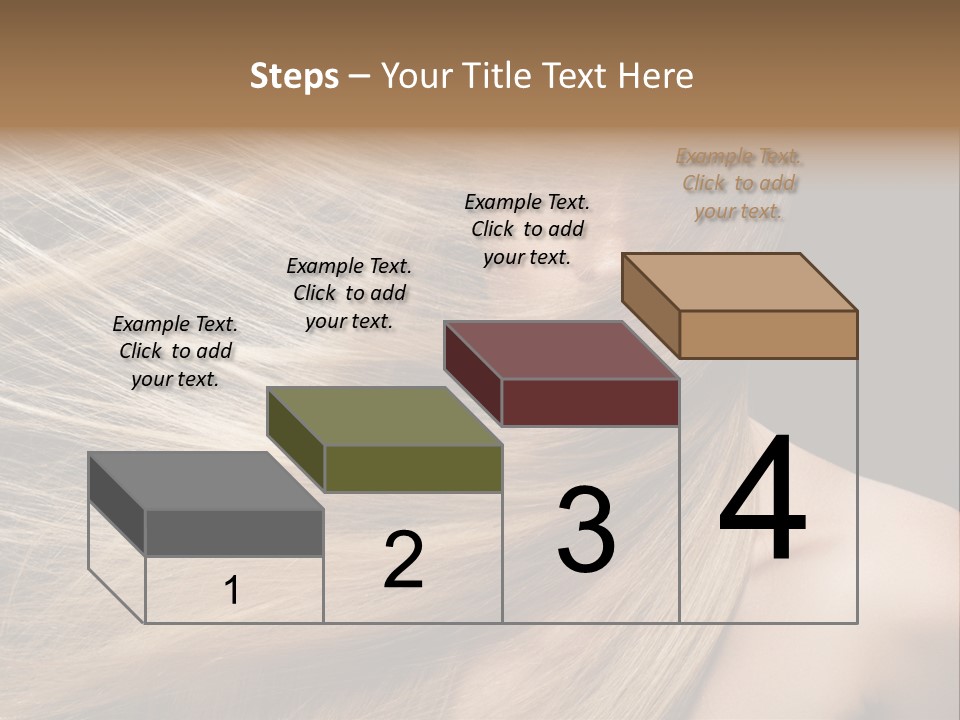 Steps – Your Title Text Here

Example Text. Click to add your text.

Example Text. Click to add your text.

Example Text. Click to add your text.

Example Text. Click to add your text.

1

2

3

4